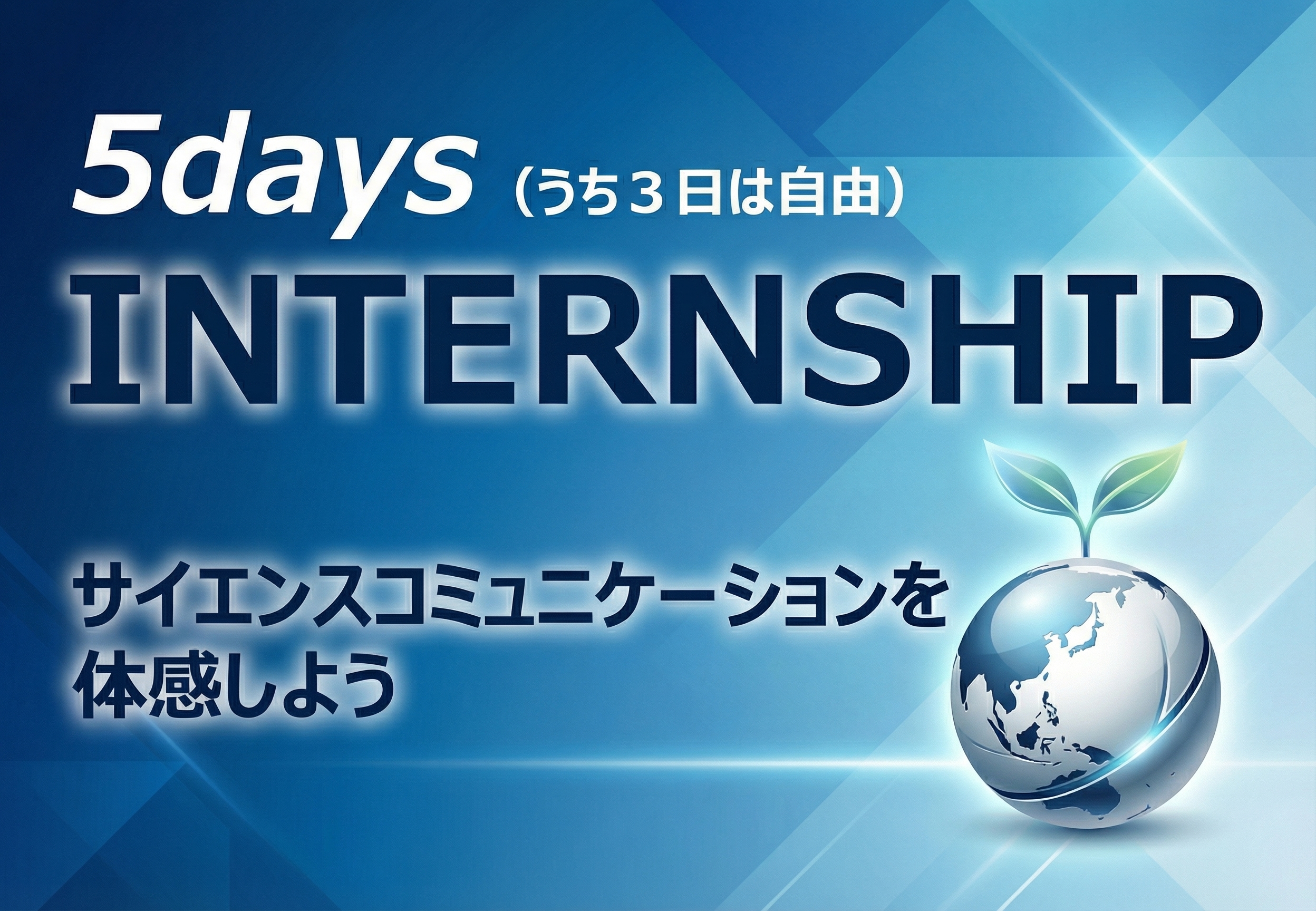 5days（うち３日は自由）

INTERNSHIP

サイエンスコミュニケーションを体感しよう